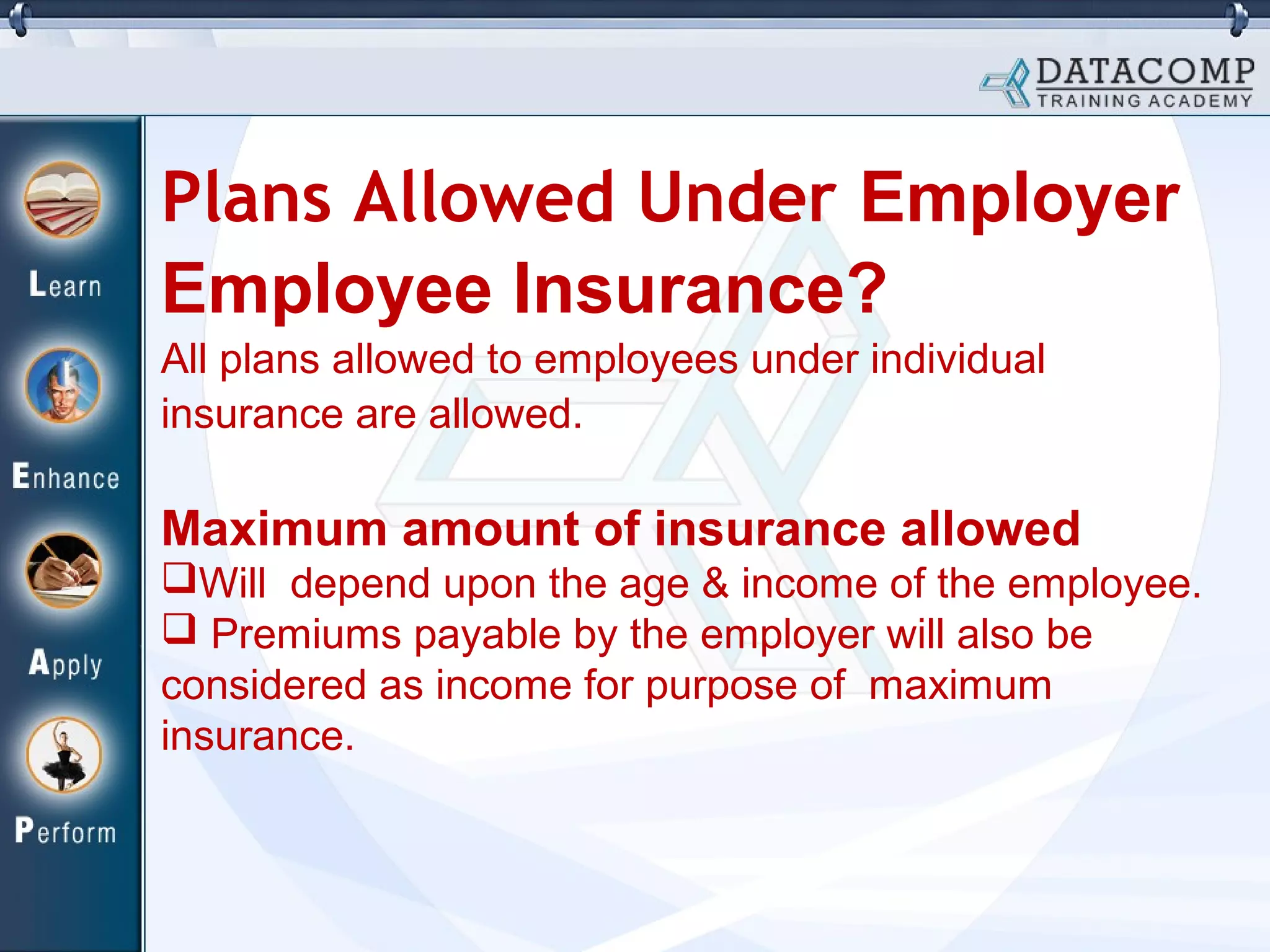 DATACOMP
TRAINING ACADEMY

Learn

Enhance

Apply

Perform

Plans Allowed Under Employer Employee Insurance?

All plans allowed to employees under individual insurance are allowed.

Maximum amount of insurance allowed

❑Will depend upon the age & income of the employee.

❑ Premiums payable by the employer will also be considered as income for purpose of maximum insurance.